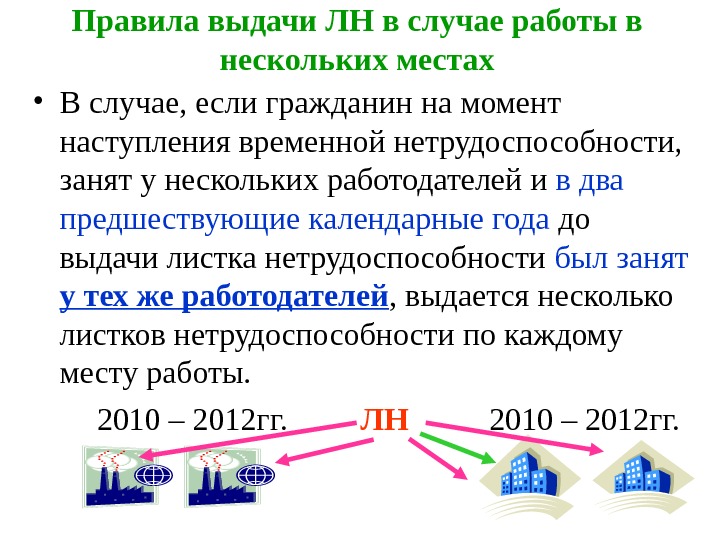 Правила выдачи ЛН в случае работы в нескольких местах

• В случае, если гражданин на момент наступления временной нетрудоспособности, занят у нескольких работодателей и в два предшествующие календарные года до выдачи листка нетрудоспособности был занят у тех же работодателей, выдается несколько листков нетрудоспособности по каждому месту работы.

2010 – 2012гг. ЛН 2010 – 2012гг.